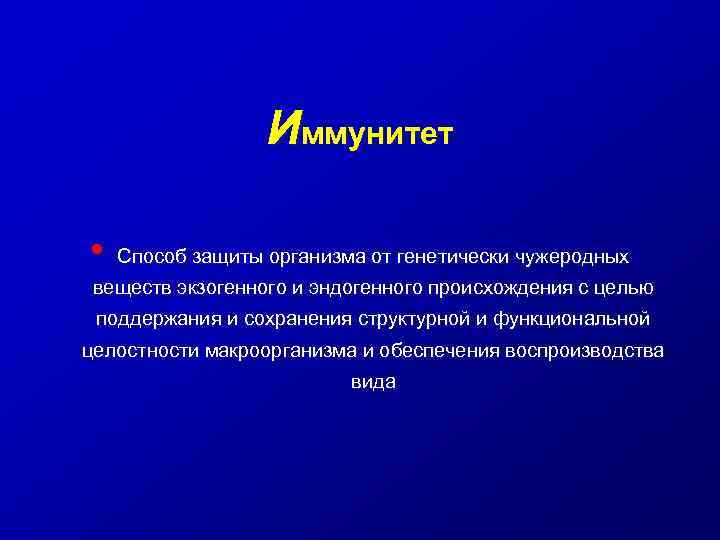 Иммунитет

• Способ защиты организма от генетически чужеродных веществ экзогенного и эндогенного происхождения с целью поддержания и сохранения структурной и функциональной целостности макроорганизма и обеспечения воспроизводства вида